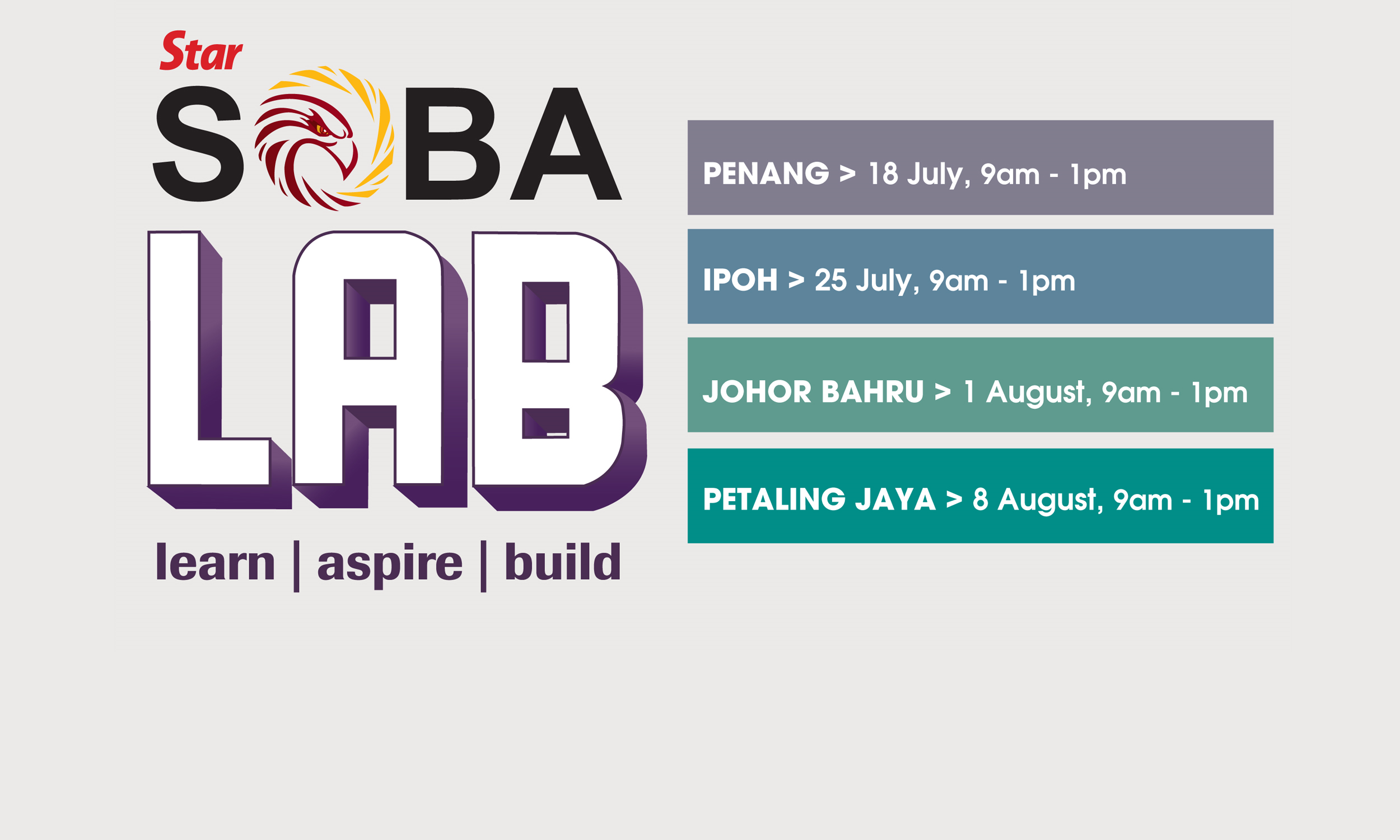 Star
SOBA
LAB
learn | aspire | build

PENANG > 18 July, 9am - 1pm

IPOH > 25 July, 9am - 1pm

JOHOR BAHRU > 1 August, 9am - 1pm

PETALING JAYA > 8 August, 9am - 1pm